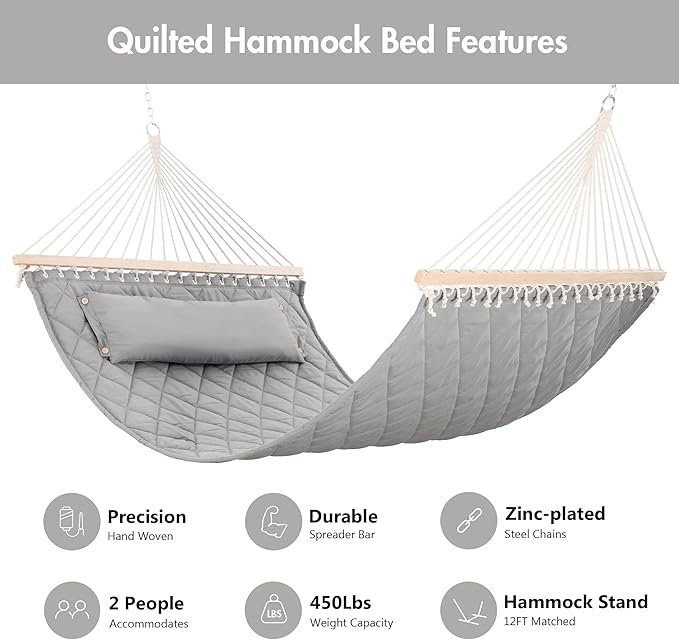 Quilted Hammock Bed Features

Precision
Hand Woven

Durable
Spreader Bar

Zinc-plated
Steel Chains

2 People
Accommodates

LBS
450Lbs
Weight Capacity

Hammock Stand
12FT Matched